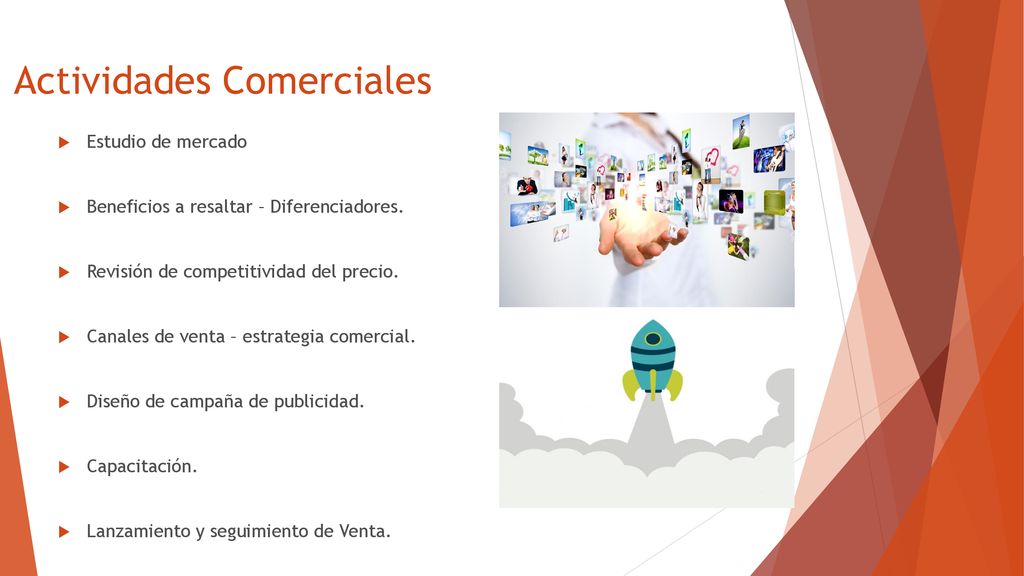 Actividades Comerciales

Estudio de mercado

Beneficios a resaltar – Diferenciadores.

Revisión de competitividad del precio.

Canales de venta – estrategia comercial.

Diseño de campaña de publicidad.

Capacitación.

Lanzamiento y seguimiento de Venta.